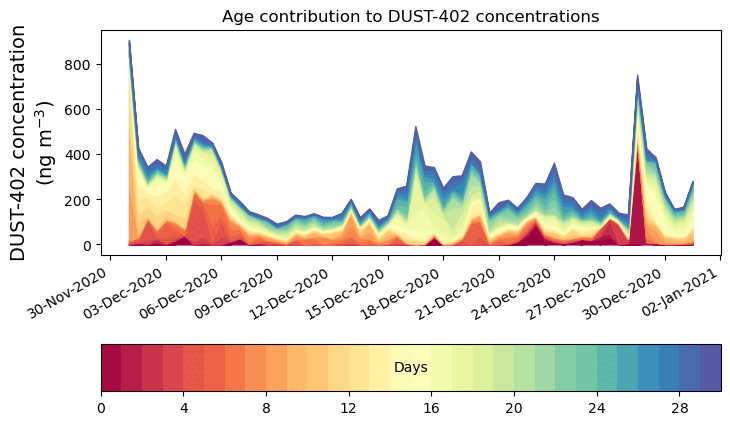 Age contribution to DUST-402 concentrations

DUST-402 concentration (ng m$^{-3}$)

800
600
400
200
0

30-Nov-2020
03-Dec-2020
06-Dec-2020
09-Dec-2020
12-Dec-2020
15-Dec-2020
18-Dec-2020
21-Dec-2020
24-Dec-2020
27-Dec-2020
30-Dec-2020
02-Jan-2021

Days

0
4
8
12
16
20
24
28